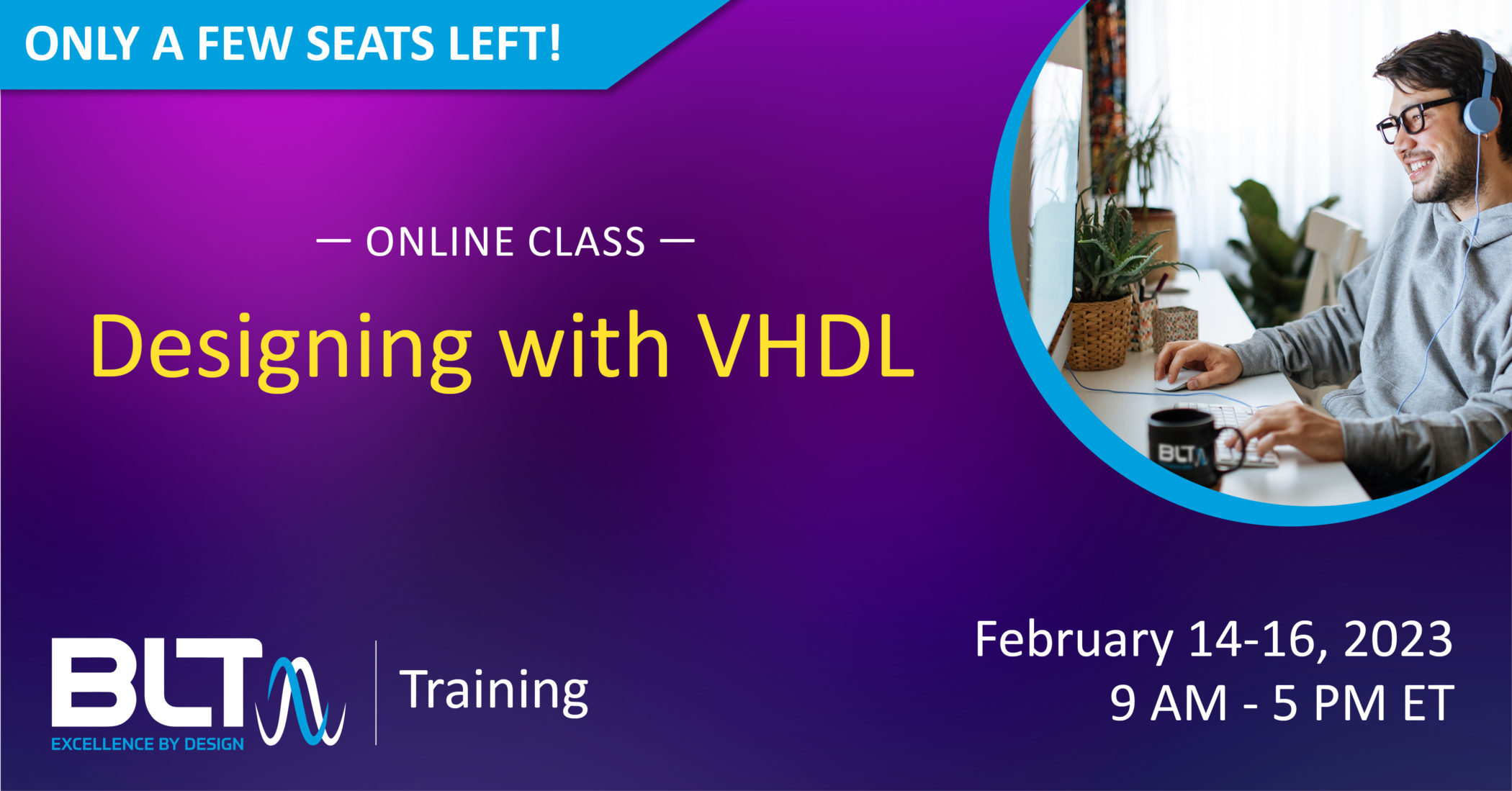 ONLY A FEW SEATS LEFT!

— ONLINE CLASS —

Designing with VHDL

BLT

BLT
EXCELLENCE BY DESIGN

Training

February 14-16, 2023
9 AM - 5 PM ET